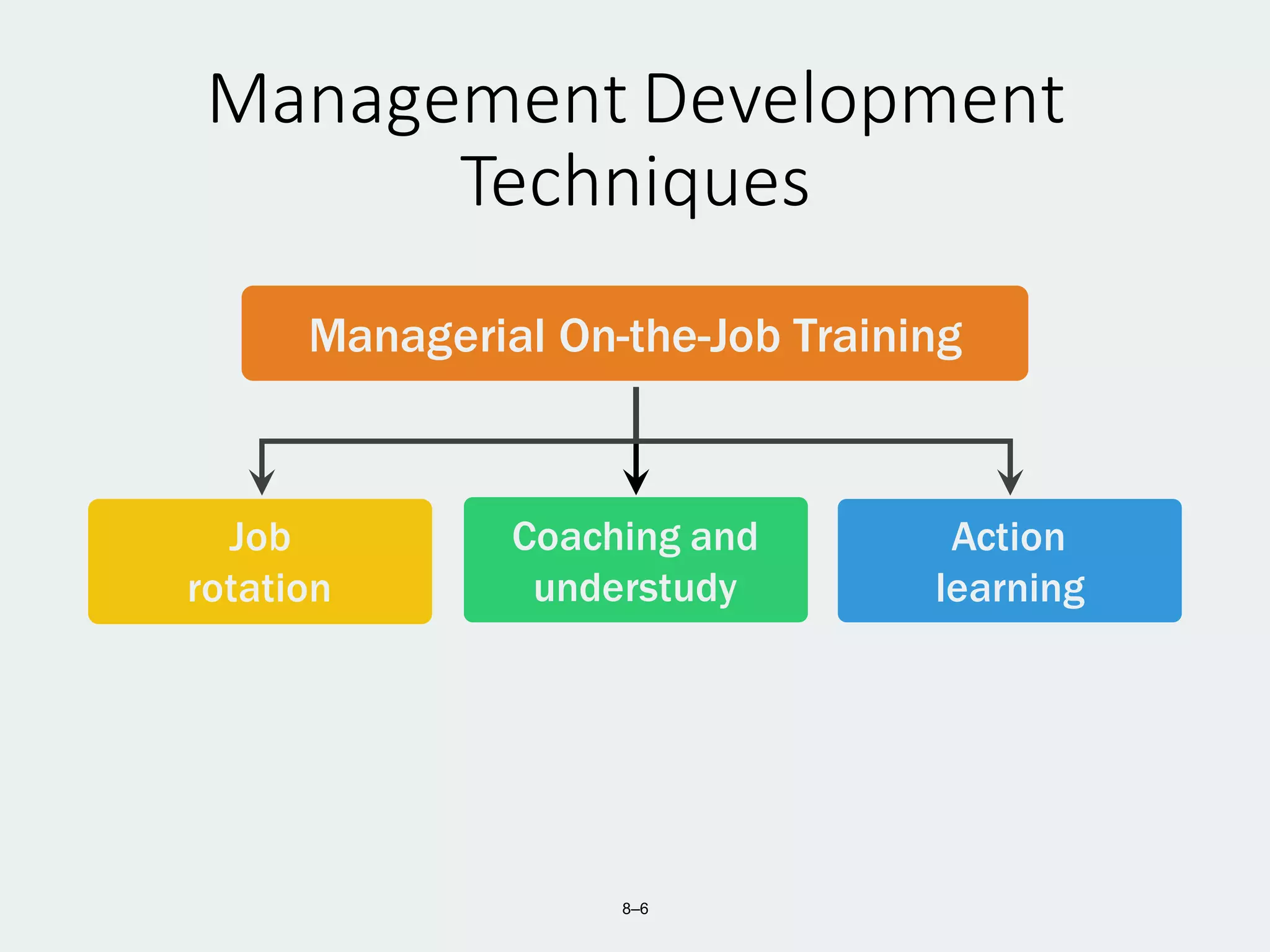 Management Development Techniques

Managerial On-the-Job Training

Job rotation

Coaching and understudy

Action learning

8–6